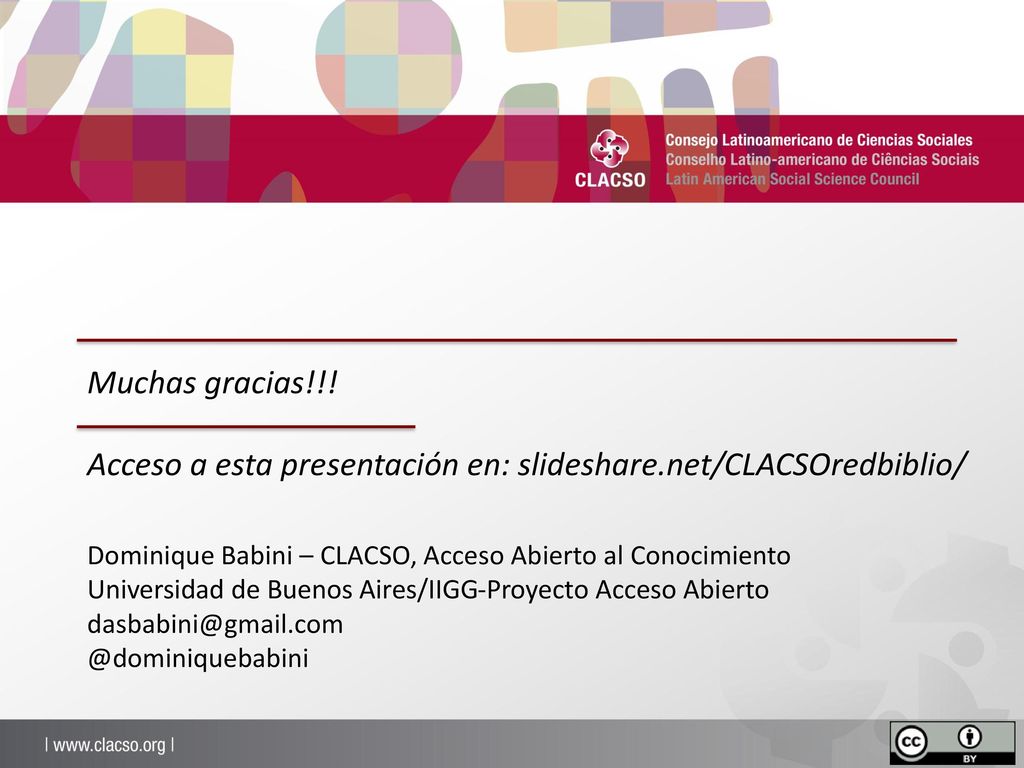 CLACSO
Consejo Latinoamericano de Ciencias Sociales
Conselho Latino-americano de Ciências Sociais
Latin American Social Science Council

Muchas gracias!!!

Acceso a esta presentación en: slideshare.net/CLACSOredbiblio/

Dominique Babini – CLACSO, Acceso Abierto al Conocimiento
Universidad de Buenos Aires/IIGG-Proyecto Acceso Abierto
dasbabini@gmail.com
@dominiquebabini

| www.clacso.org |

cc BY